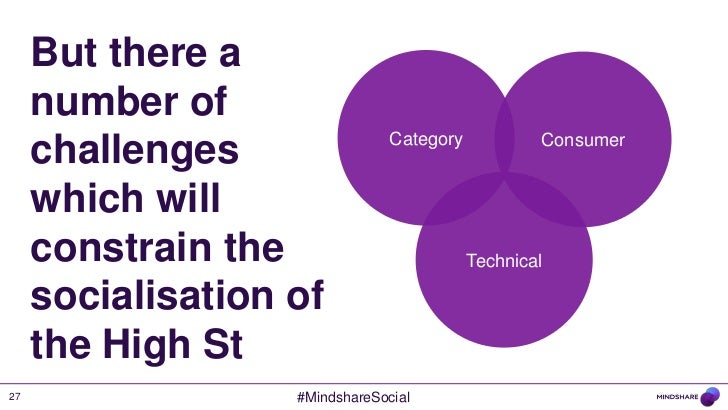 But there a number of challenges which will constrain the socialisation of the High St

Category

Consumer

Technical

27

#MindshareSocial

MINDSHARE